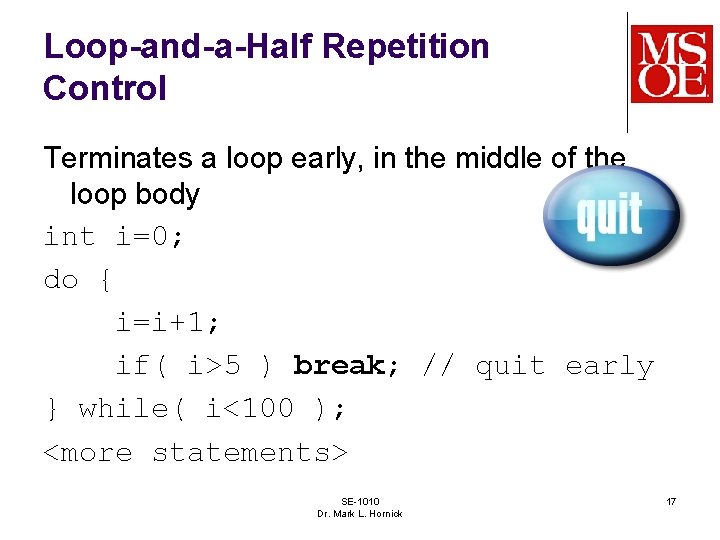 Loop-and-a-Half Repetition Control

MSOE

Terminates a loop early, in the middle of the loop body

quit

int i=0;
do {
    i=i+1;
    if( i>5 ) break; // quit early
} while( i<100 );
<more statements>

SE-1010
Dr. Mark L. Hornick

17